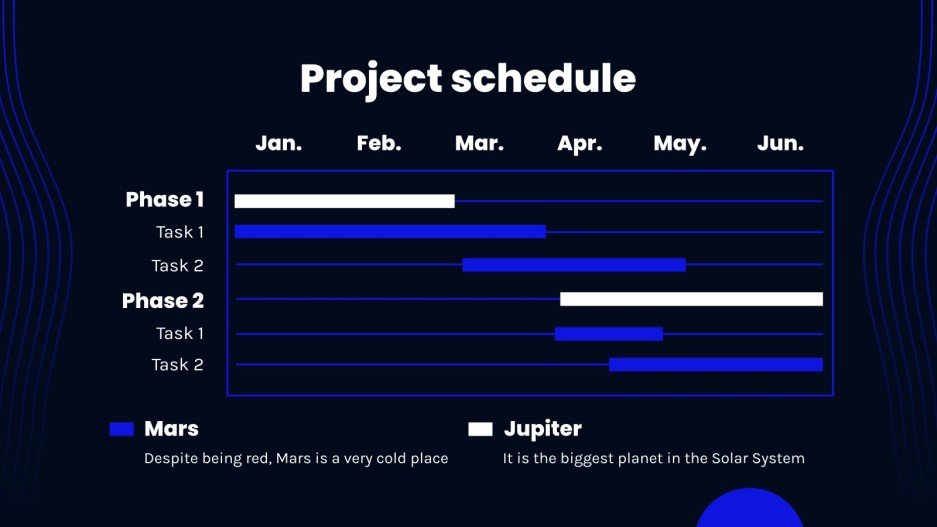 Project schedule

Jan. Feb. Mar. Apr. May. Jun.

Phase 1
Task 1
Task 2
Phase 2
Task 1
Task 2

Mars
Despite being red, Mars is a very cold place

Jupiter
It is the biggest planet in the Solar System